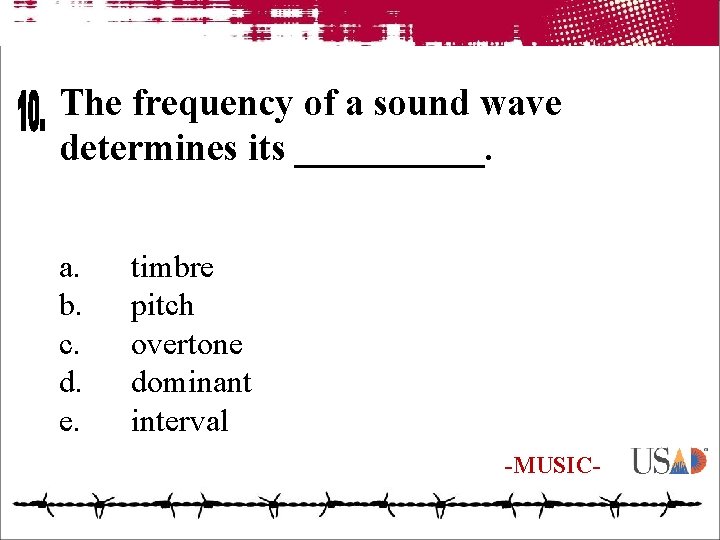 10. The frequency of a sound wave determines its __________.

a. timbre
b. pitch
c. overtone
d. dominant
e. interval

-MUSIC-

USAD